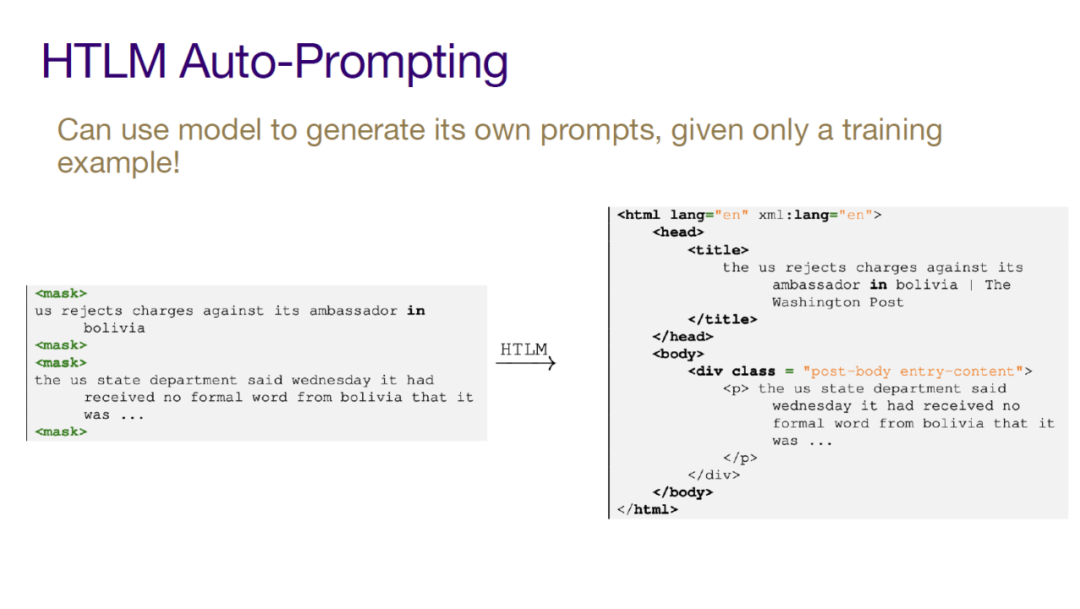 HTLM Auto-Prompting

Can use model to generate its own prompts, given only a training example!

<mask>
us rejects charges against its ambassador in bolivia
<mask>
<mask>
the us state department said wednesday it had received no formal word from bolivia that it was ...
<mask>

HTLM

<html lang="en" xml:lang="en">
<head>
<title>
the us rejects charges against its ambassador in bolivia | The Washington Post
</title>
</head>
<body>
<div class = "post-body entry-content">
<p> the us state department said wednesday it had received no formal word from bolivia that it was ...
</p>
</div>
</body>
</html>